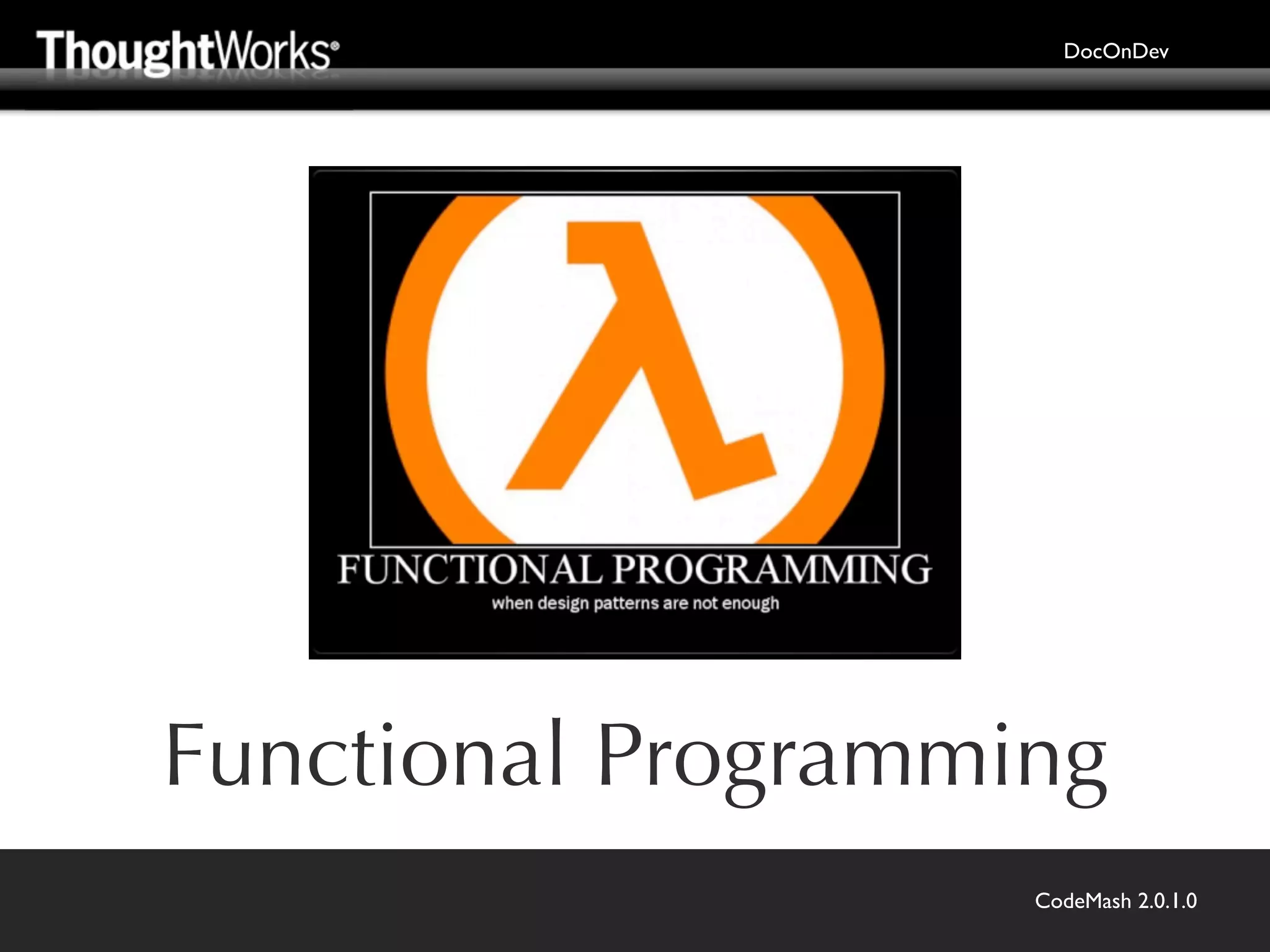 ThoughtWorks®

DocOnDev

λ

FUNCTIONAL PROGRAMMING

when design patterns are not enough

Functional Programming

CodeMash 2.0.1.0